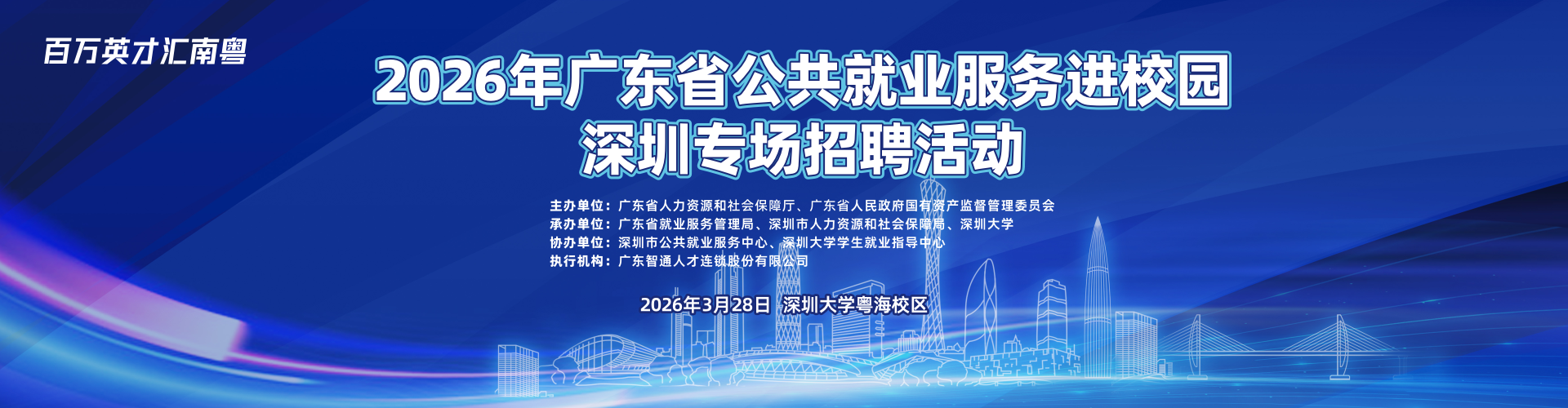 百万英才汇南粤

2026年广东省公共就业服务进校园
深圳专场招聘活动

主办单位：广东省人力资源和社会保障厅、广东省人民政府国有资产监督管理委员会
承办单位：广东省就业服务管理局、深圳市人力资源和社会保障局、深圳大学
协办单位：深圳市公共就业服务中心、深圳大学学生就业指导中心
执行机构：广东智通人才连锁股份有限公司

2026年3月28日 深圳大学粤海校区